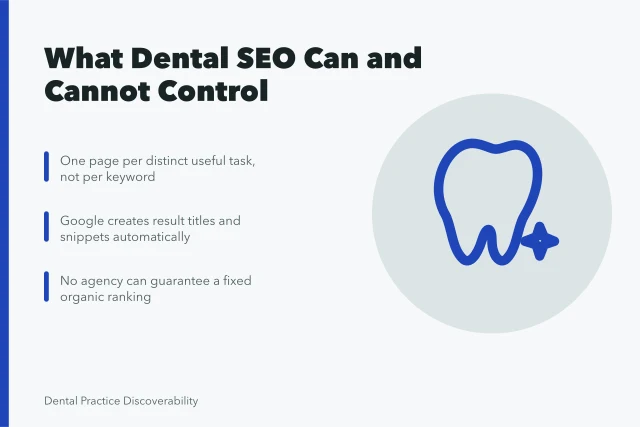 What Dental SEO Can and Cannot Control

One page per distinct useful task, not per keyword

Google creates result titles and snippets automatically

No agency can guarantee a fixed organic ranking

Dental Practice Discoverability